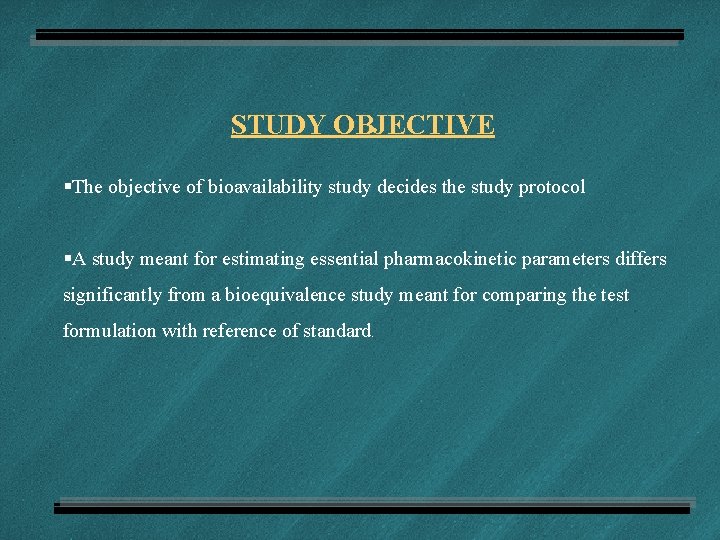 STUDY OBJECTIVE

▪The objective of bioavailability study decides the study protocol

▪A study meant for estimating essential pharmacokinetic parameters differs significantly from a bioequivalence study meant for comparing the test formulation with reference of standard.